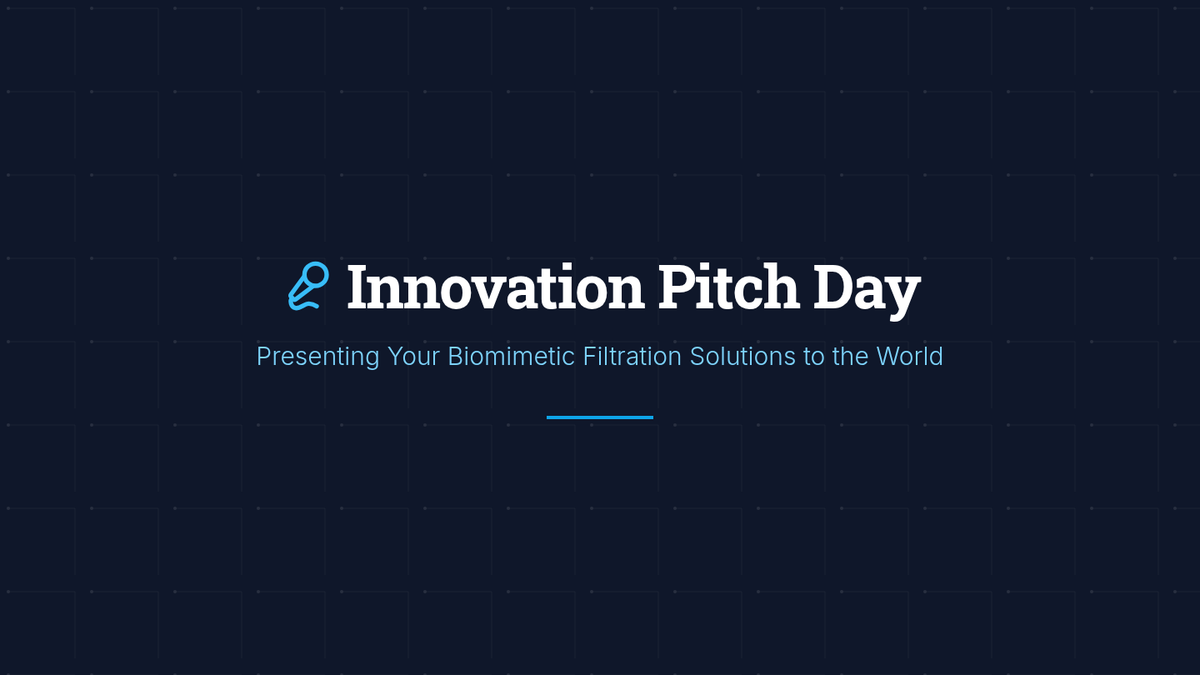 Innovation Pitch Day

Presenting Your Biomimetic Filtration Solutions to the World